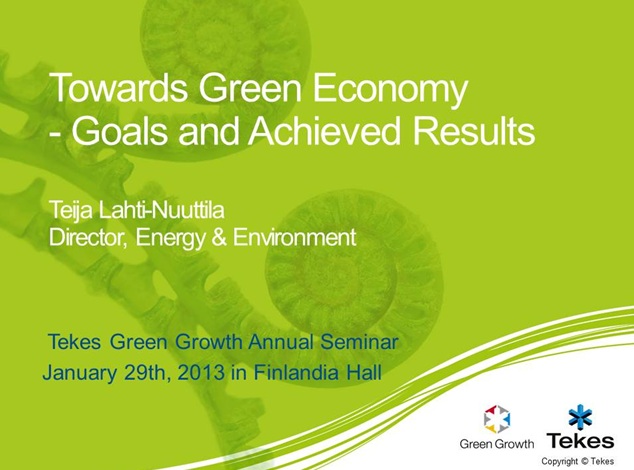 Towards Green Economy
- Goals and Achieved Results

Teija Lahti-Nuuttila
Director, Energy & Environment

Tekes Green Growth Annual Seminar
January 29th, 2013 in Finlandia Hall

Green Growth

Tekes

Copyright © Tekes